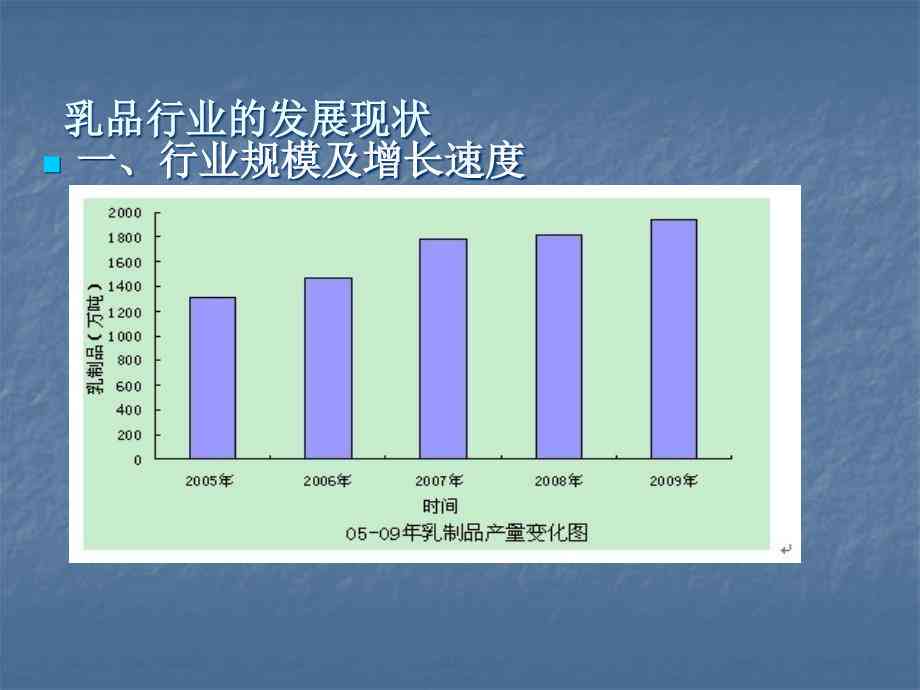 乳品行业的发展现状

一、行业规模及增长速度

2000
1800
1600
1400
1200
1000
800
600
400
200
0

乳制品（万吨）

2005年 2006年 2007年 2008年 2009年

时间

05-09年乳制品产量变化图